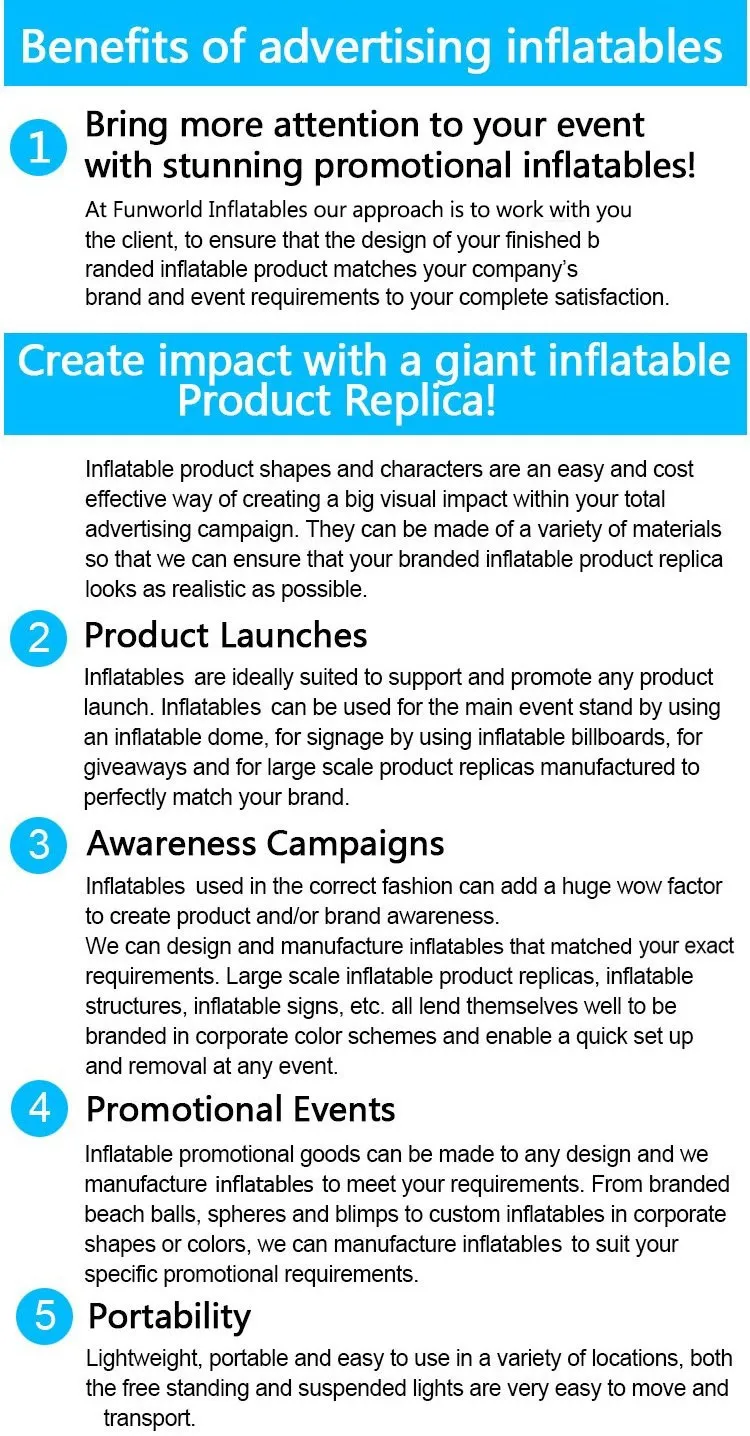 Benefits of advertising inflatables

1 Bring more attention to your event with stunning promotional inflatables!

At Funworld Inflatables our approach is to work with you the client, to ensure that the design of your finished b randed inflatable product matches your company's brand and event requirements to your complete satisfaction.

Create impact with a giant inflatable Product Replica!

Inflatable product shapes and characters are an easy and cost effective way of creating a big visual impact within your total advertising campaign. They can be made of a variety of materials so that we can ensure that your branded inflatable product replica looks as realistic as possible.

2 Product Launches

Inflatables are ideally suited to support and promote any product launch. Inflatables can be used for the main event stand by using an inflatable dome, for signage by using inflatable billboards, for giveaways and for large scale product replicas manufactured to perfectly match your brand.

3 Awareness Campaigns

Inflatables used in the correct fashion can add a huge wow factor to create product and/or brand awareness.
We can design and manufacture inflatables that matched your exact requirements. Large scale inflatable product replicas, inflatable structures, inflatable signs, etc. all lend themselves well to be branded in corporate color schemes and enable a quick set up and removal at any event.

4 Promotional Events

Inflatable promotional goods can be made to any design and we manufacture inflatables to meet your requirements. From branded beach balls, spheres and blimps to custom inflatables in corporate shapes or colors, we can manufacture inflatables to suit your specific promotional requirements.

5 Portability

Lightweight, portable and easy to use in a variety of locations, both the free standing and suspended lights are very easy to move and transport.